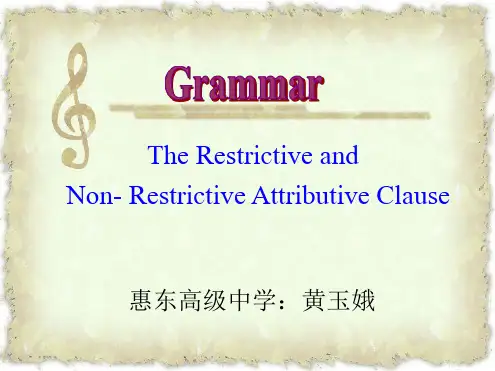 Grammar

The Restrictive and
Non- Restrictive Attributive Clause

惠东高级中学：黄玉娥